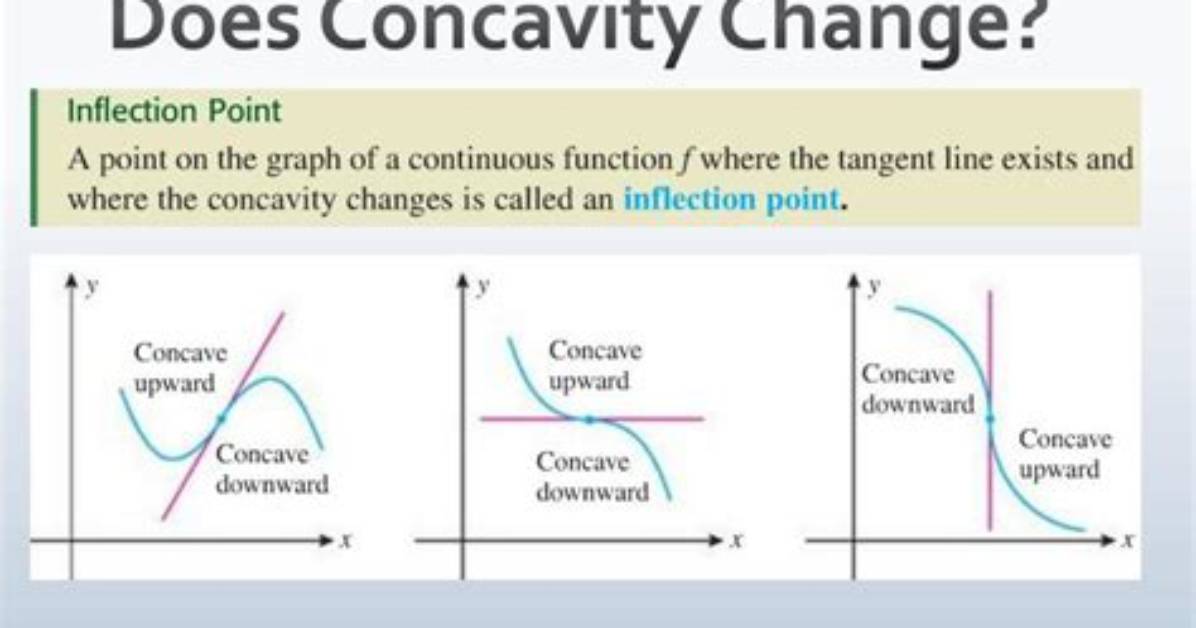 Does Concavity Change?

Inflection Point

A point on the graph of a continuous function f where the tangent line exists and where the concavity changes is called an inflection point.

y
Concave
upward
Concave
downward
x

y
Concave
upward
Concave
downward
x

y
Concave
downward
Concave
upward
x